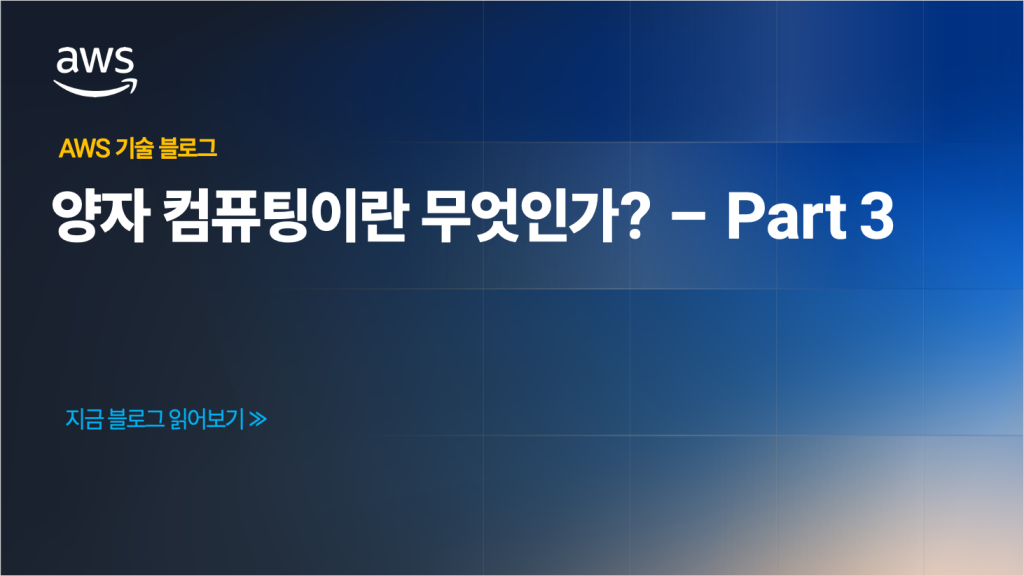 aws

AWS 기술 블로그

양자 컴퓨팅이란 무엇인가? – Part 3

지금 블로그 읽어보기 ≫